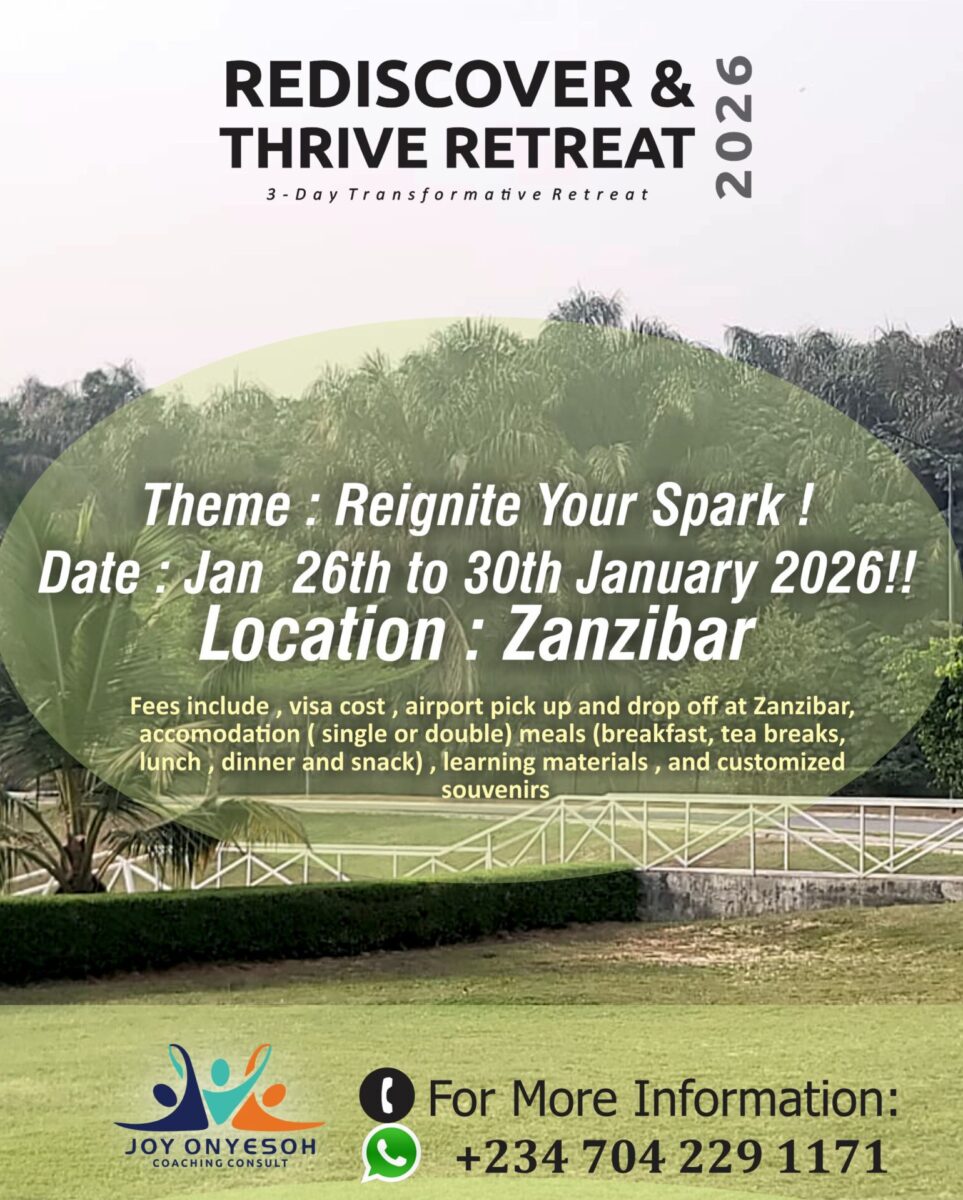 REDISCOVER &
THRIVE RETREAT
2026
3-Day Transformative Retreat

Theme : Reignite Your Spark !
Date : Jan 26th to 30th January 2026!!
Location : Zanzibar

Fees include , visa cost , airport pick up and drop off at Zanzibar, accomodation ( single or double) meals (breakfast, tea breaks, lunch , dinner and snack) , learning materials , and customized souvenirs

JOY ONYESOH
COACHING CONSULT

For More Information:
+234 704 229 1171